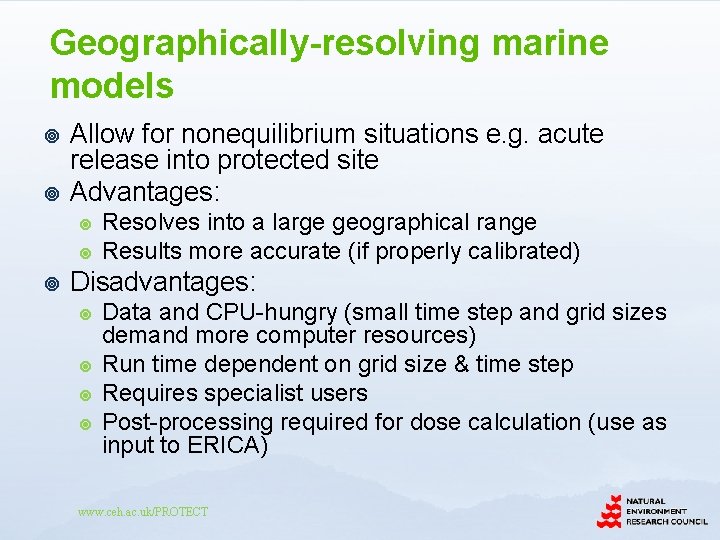 Geographically-resolving marine models

Allow for nonequilibrium situations e.g. acute release into protected site

Advantages:

Resolves into a large geographical range

Results more accurate (if properly calibrated)

Disadvantages:

Data and CPU-hungry (small time step and grid sizes demand more computer resources)

Run time dependent on grid size & time step

Requires specialist users

Post-processing required for dose calculation (use as input to ERICA)

www.ceh.ac.uk/PROTECT

NATURAL ENVIRONMENT RESEARCH COUNCIL